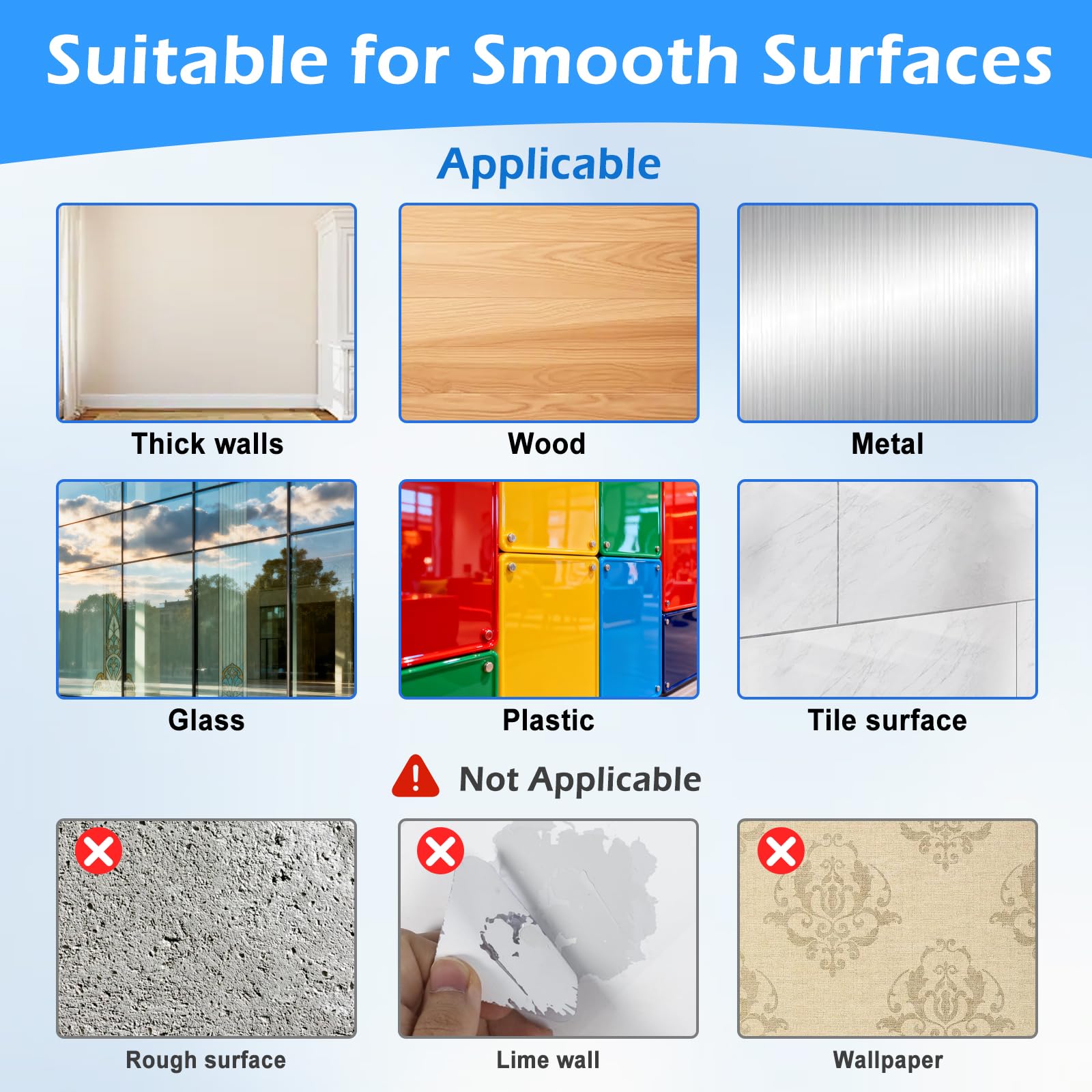 Suitable for Smooth Surfaces

Applicable

Thick walls

Wood

Metal

Glass

Plastic

Tile surface

Not Applicable

Rough surface

Lime wall

Wallpaper